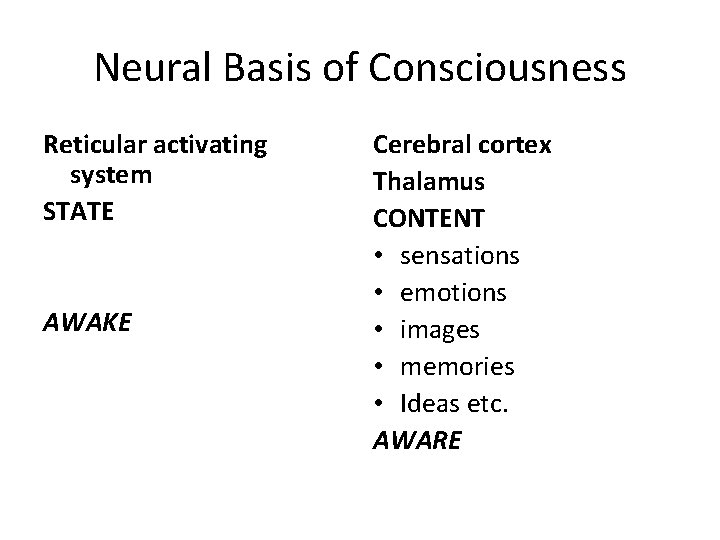 Neural Basis of Consciousness

Reticular activating system
STATE

AWAKE

Cerebral cortex
Thalamus
CONTENT
• sensations
• emotions
• images
• memories
• Ideas etc.
AWARE